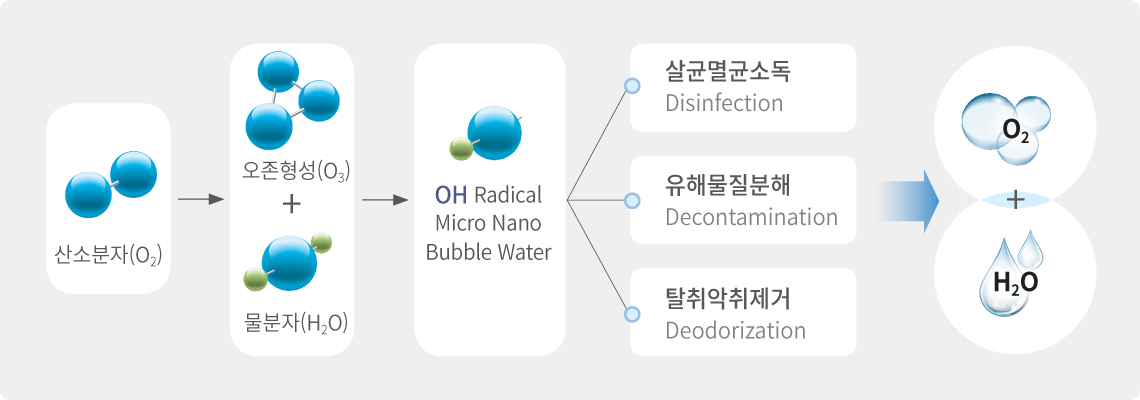 산소분자($O_2$)

오존형성($O_3$)
+
물분자($H_2O$)

OH Radical Micro Nano Bubble Water

살균멸균소독
Disinfection

유해물질분해
Decontamination

탈취악취제거
Deodorization

$O_2$
+
$H_2O$